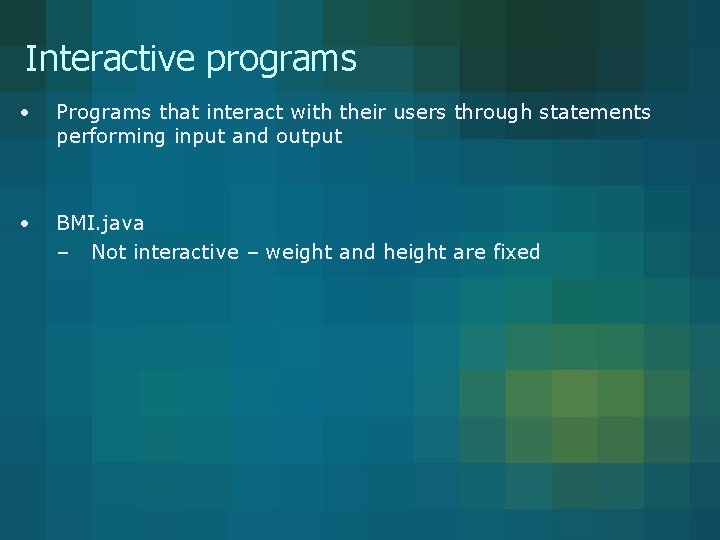 Interactive programs

• Programs that interact with their users through statements performing input and output

• BMI.java
– Not interactive – weight and height are fixed